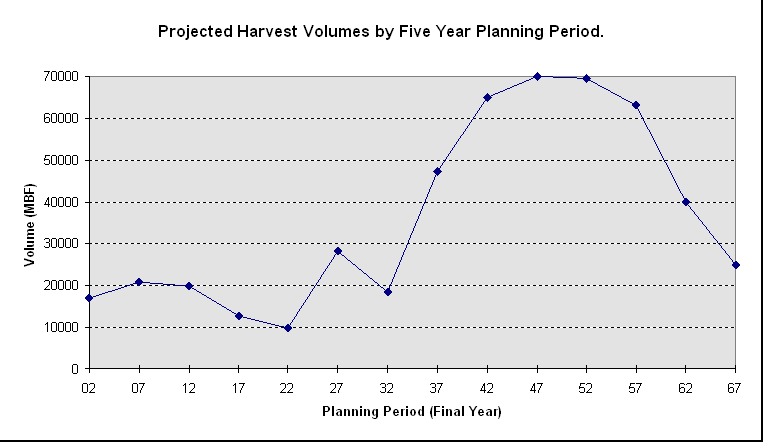 Projected Harvest Volumes by Five Year Planning Period.

Volume (MBF)

70000
60000
50000
40000
30000
20000
10000
0

02 07 12 17 22 27 32 37 42 47 52 57 62 67

Planning Period (Final Year)